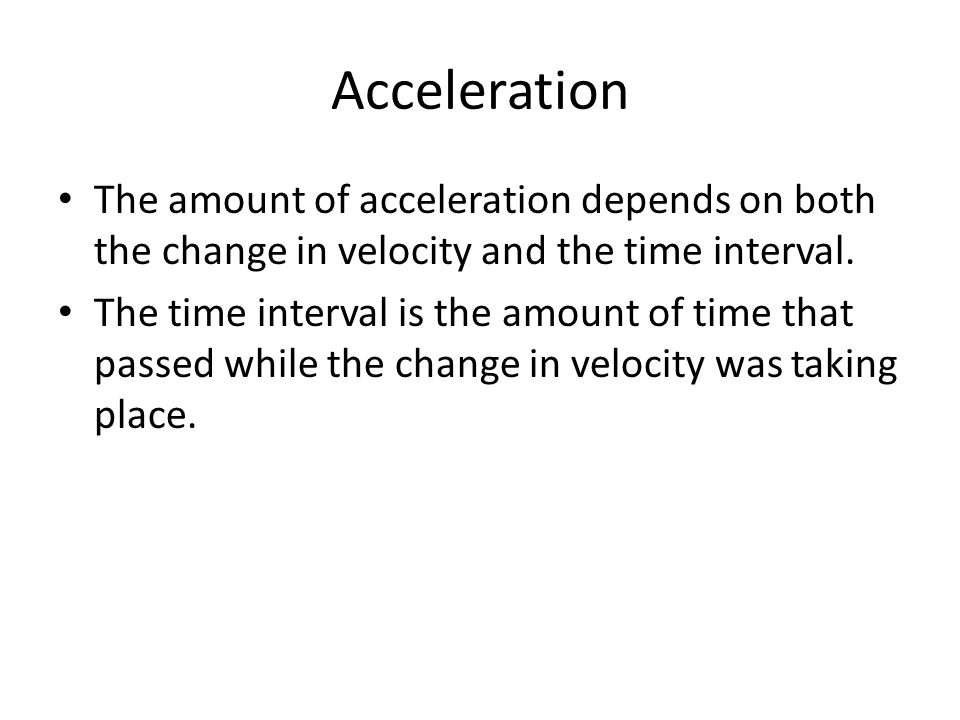 Acceleration

• The amount of acceleration depends on both the change in velocity and the time interval.
• The time interval is the amount of time that passed while the change in velocity was taking place.